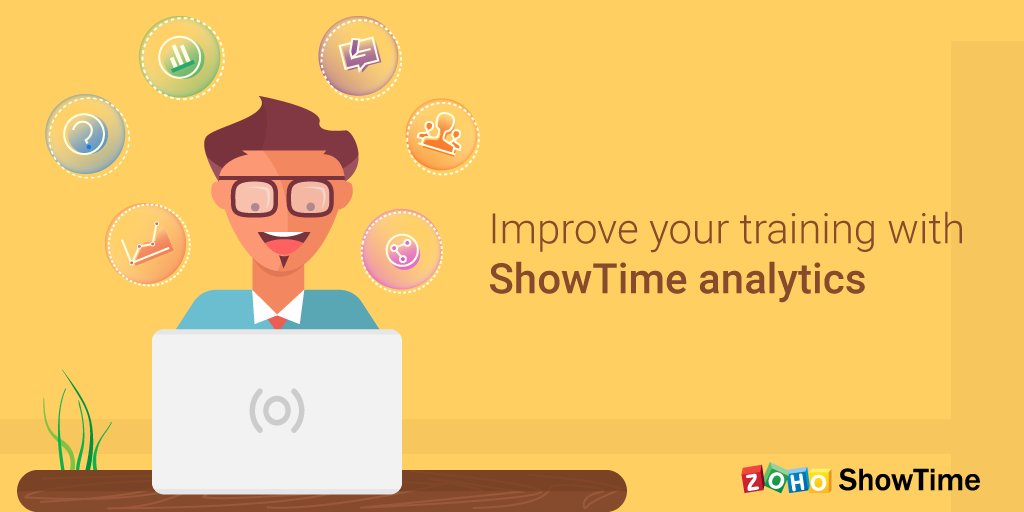 Improve your training with
ShowTime analytics

ZOHO ShowTime